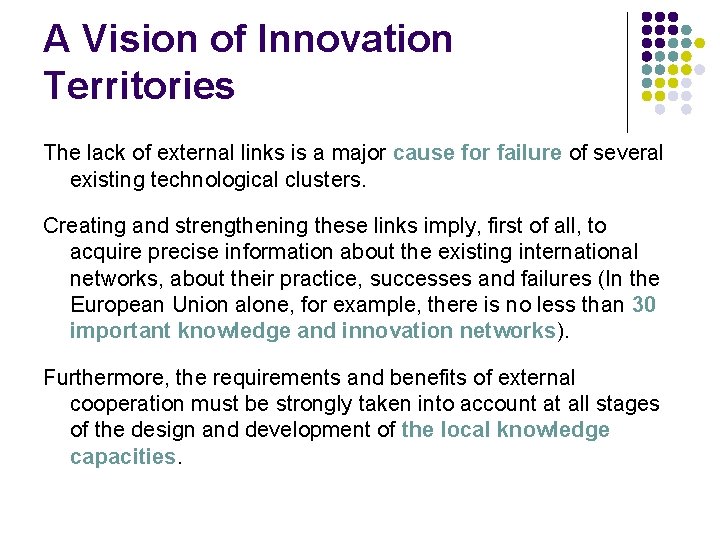 A Vision of Innovation Territories

The lack of external links is a major cause for failure of several existing technological clusters.

Creating and strengthening these links imply, first of all, to acquire precise information about the existing international networks, about their practice, successes and failures (In the European Union alone, for example, there is no less than 30 important knowledge and innovation networks).

Furthermore, the requirements and benefits of external cooperation must be strongly taken into account at all stages of the design and development of the local knowledge capacities.